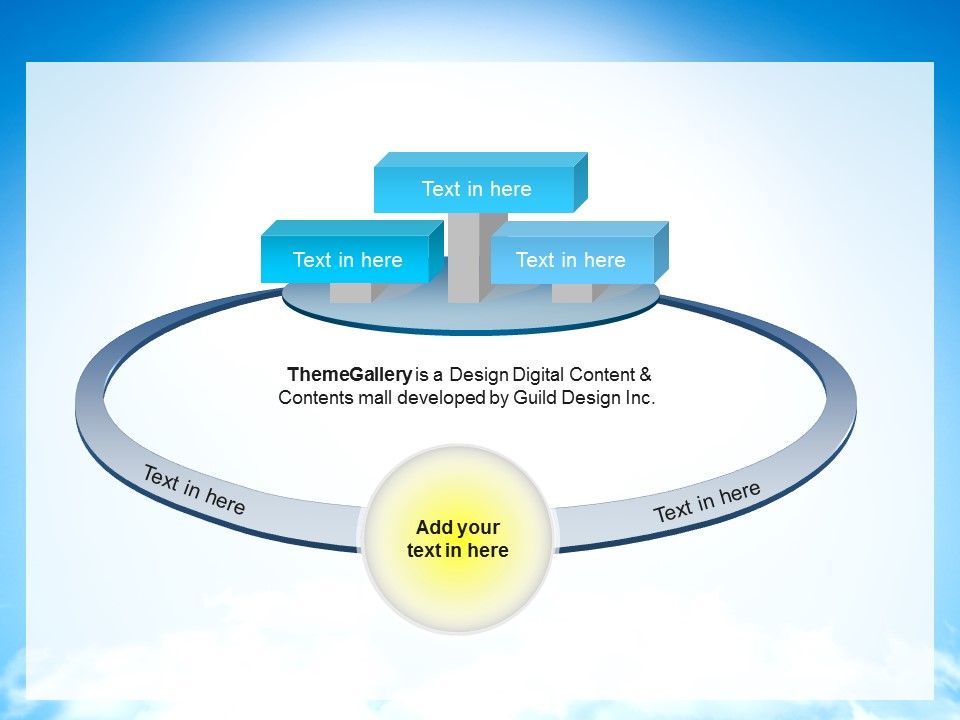 Text in here

Text in here

Text in here

ThemeGallery is a Design Digital Content & Contents mall developed by Guild Design Inc.

Text in here

Add your text in here

Text in here